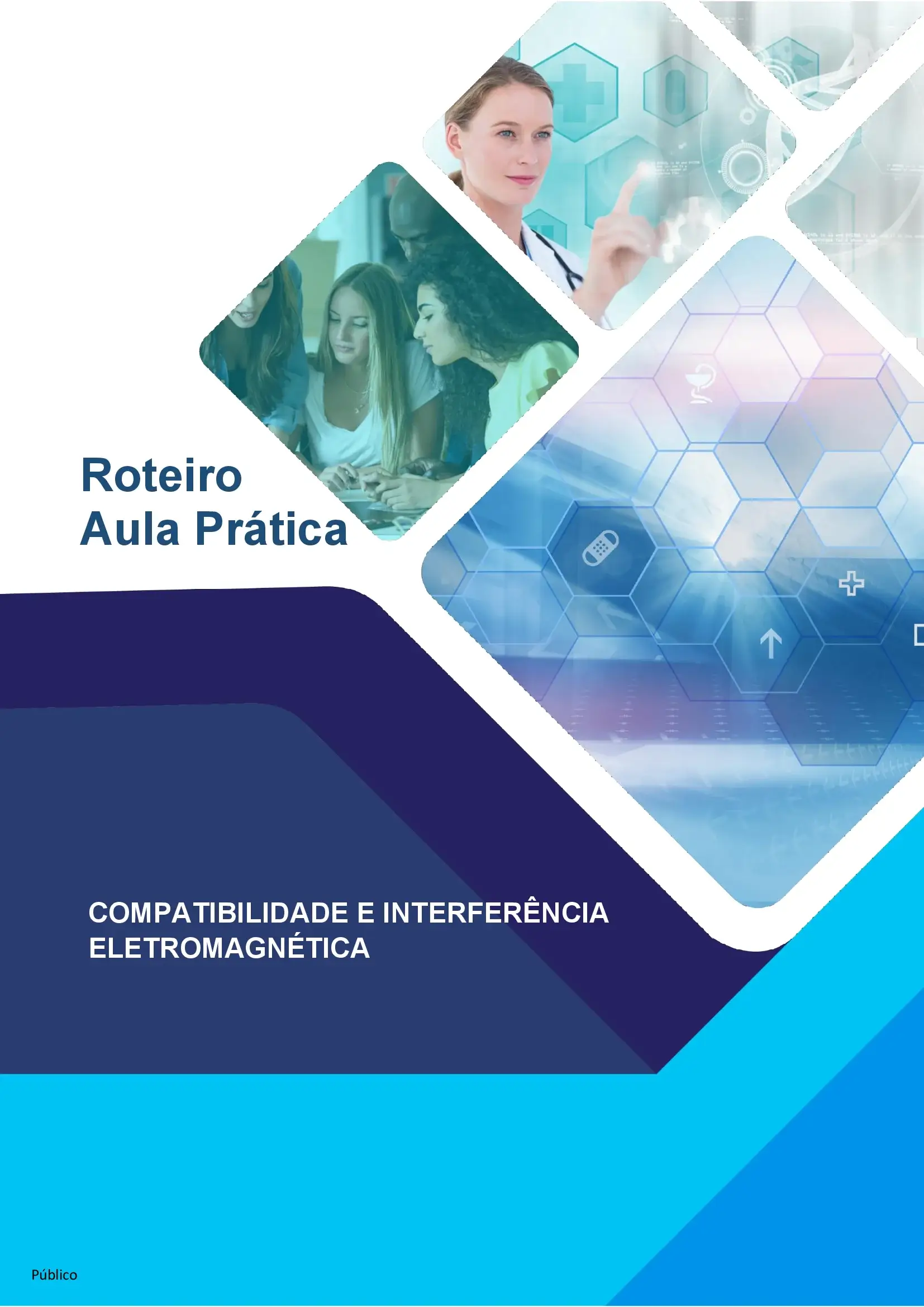 Roteiro
Aula Prática

COMPATIBILIDADE E INTERFERÊNCIA ELETROMAGNÉTICA

Público